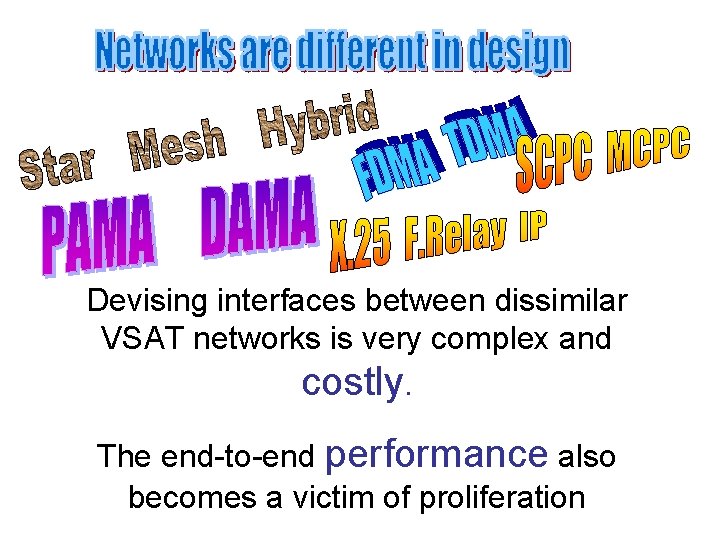 Networks are different in design

Star Mesh Hybrid FDMA TDMA SCPC MCPC

PAMA DAMA X.25 F.Relay IP

Devising interfaces between dissimilar VSAT networks is very complex and costly.

The end-to-end performance also becomes a victim of proliferation